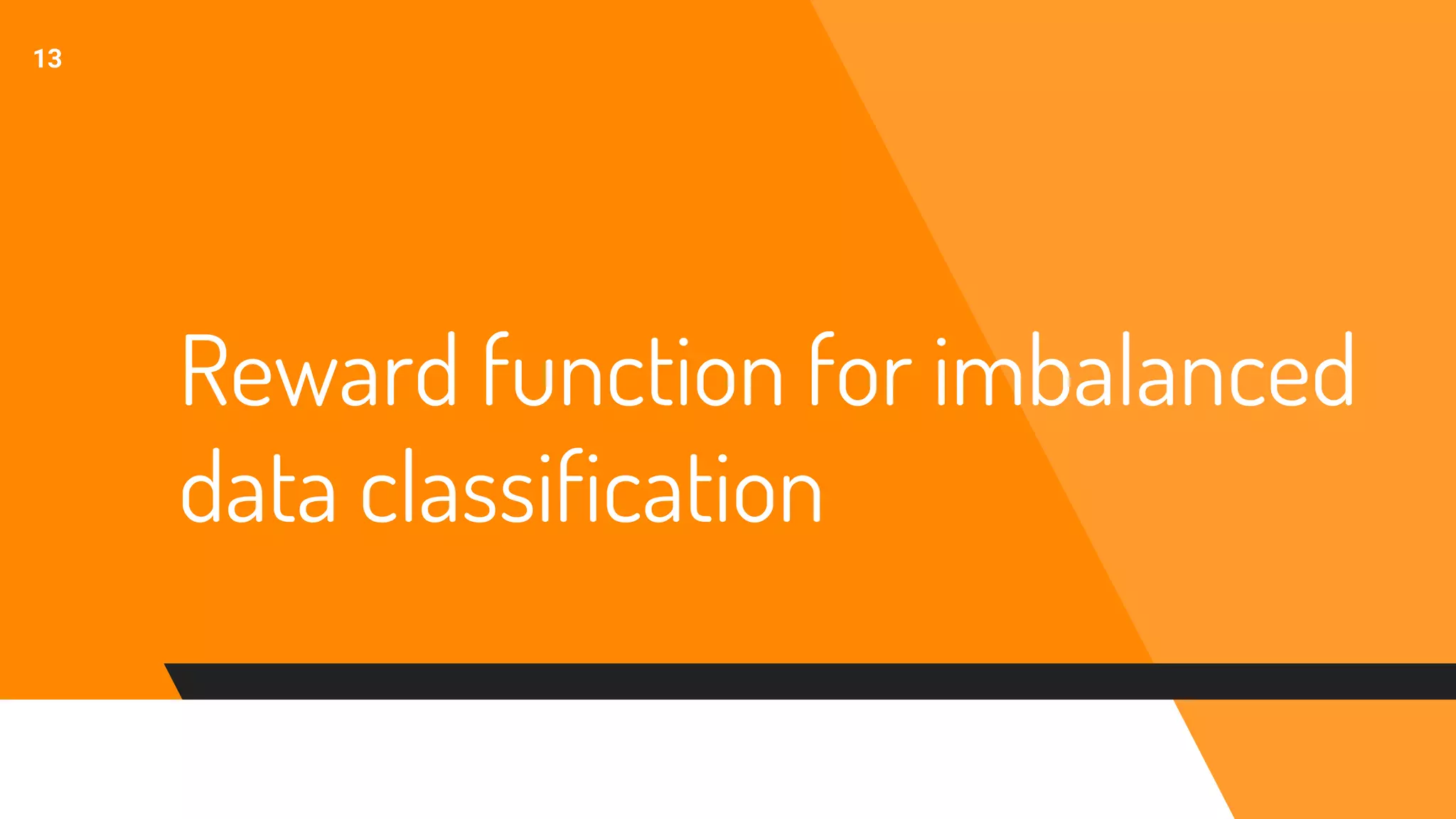 13

Reward function for imbalanced data classification